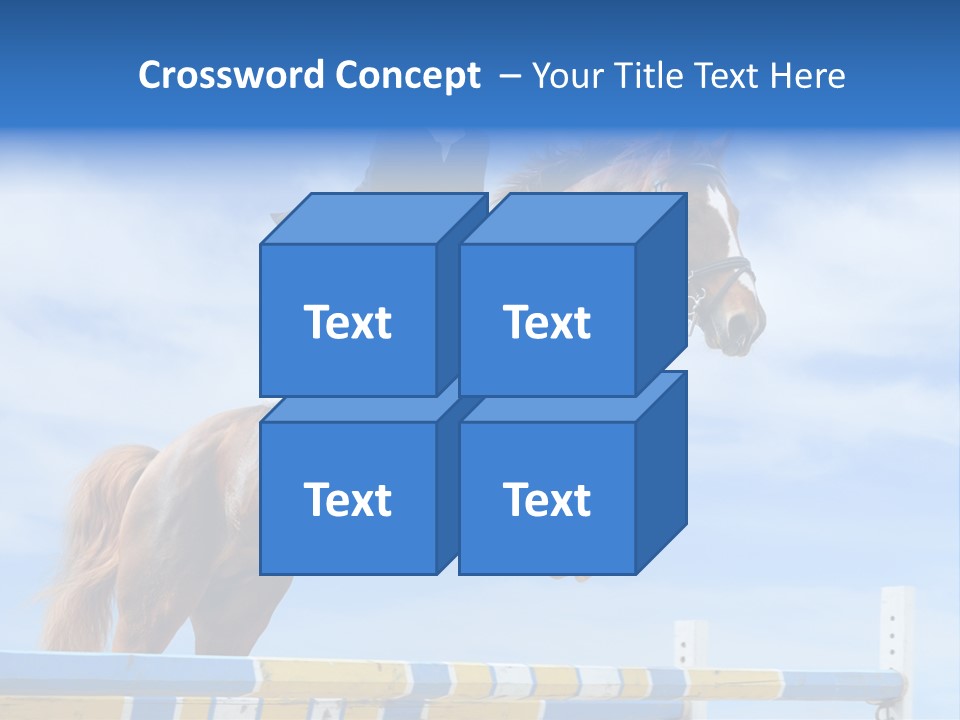 Crossword Concept – Your Title Text Here

Text

Text

Text

Text